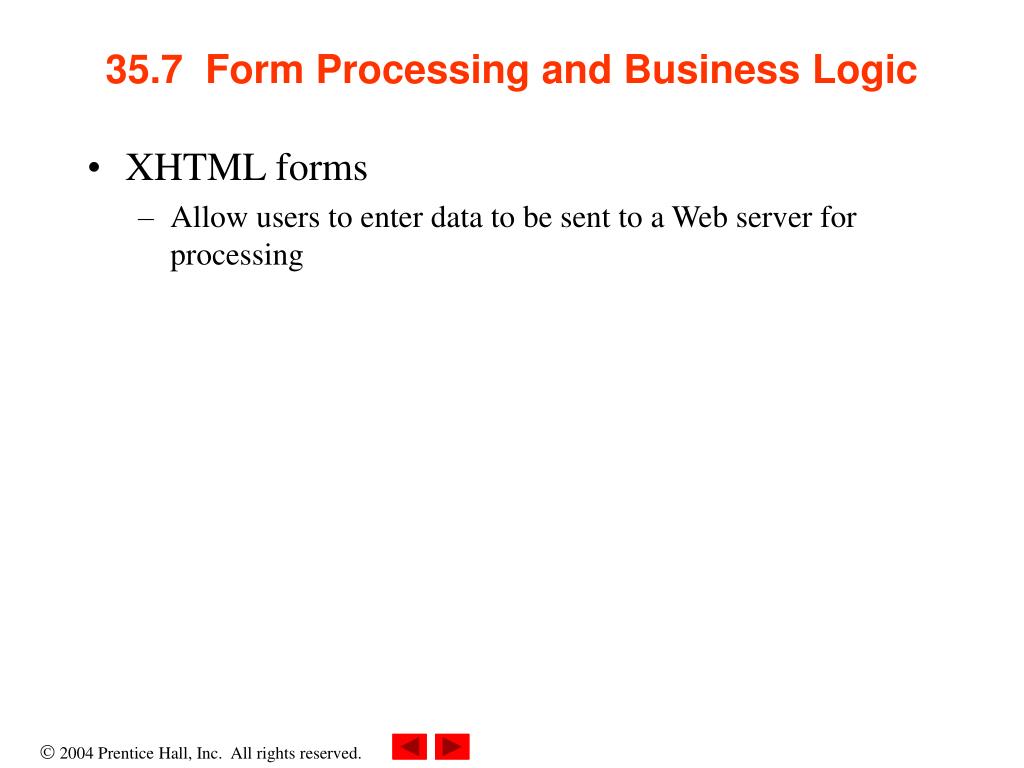 35.7 Form Processing and Business Logic

• XHTML forms
– Allow users to enter data to be sent to a Web server for processing

© 2004 Prentice Hall, Inc. All rights reserved.